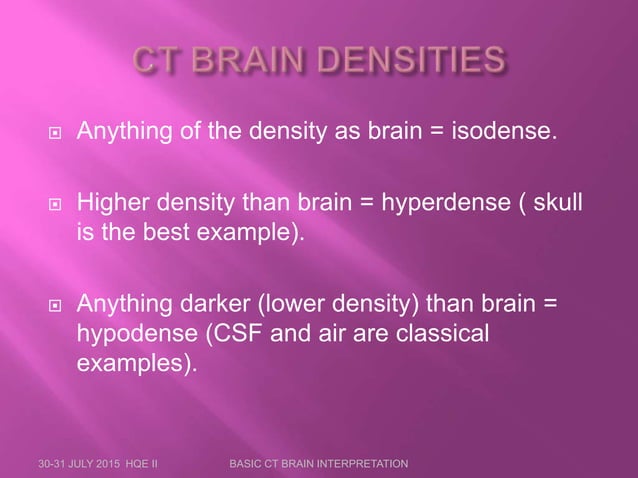 CT BRAIN DENSITIES

Anything of the density as brain = isodense.

Higher density than brain = hyperdense ( skull is the best example).

Anything darker (lower density) than brain = hypodense (CSF and air are classical examples).

30-31 JULY 2015 HQE II BASIC CT BRAIN INTERPRETATION